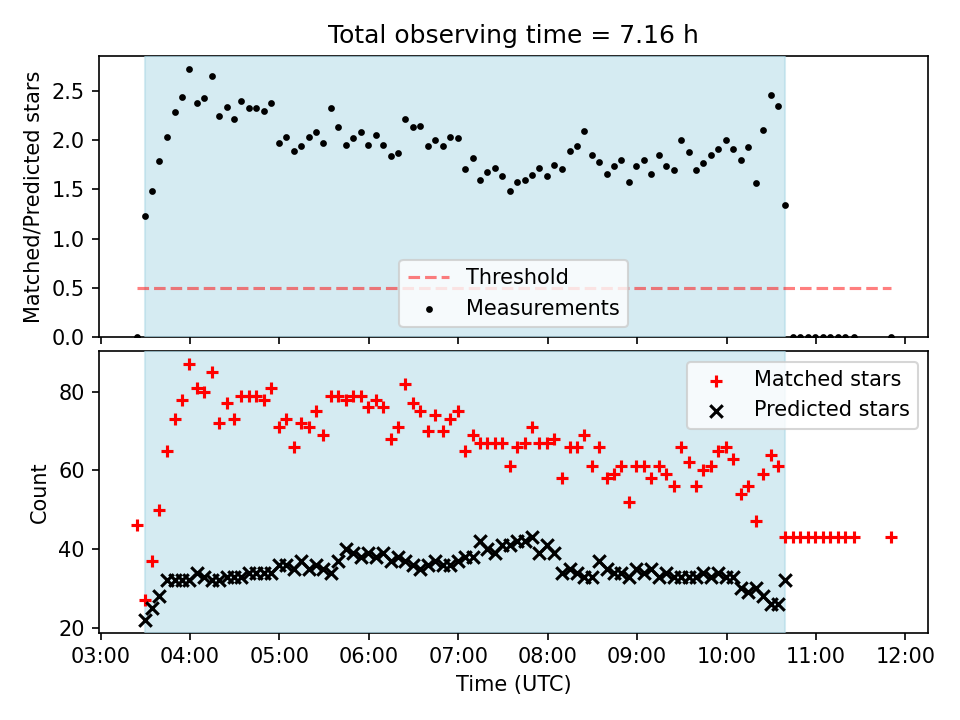 Total observing time = 7.16 h

Matched/Predicted stars

2.5
2.0
1.5
1.0
0.5
0.0

Threshold
Measurements

Count

80
60
40
20

Matched stars
Predicted stars

03:00 04:00 05:00 06:00 07:00 08:00 09:00 10:00 11:00 12:00

Time (UTC)